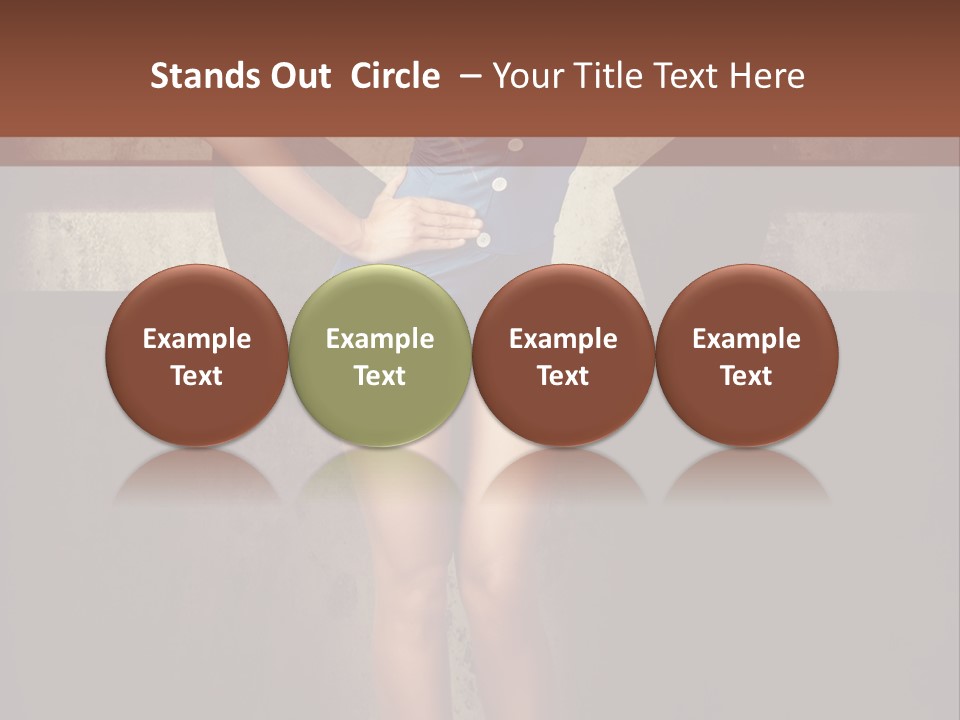 Stands Out Circle – Your Title Text Here

Example Text

Example Text

Example Text

Example Text